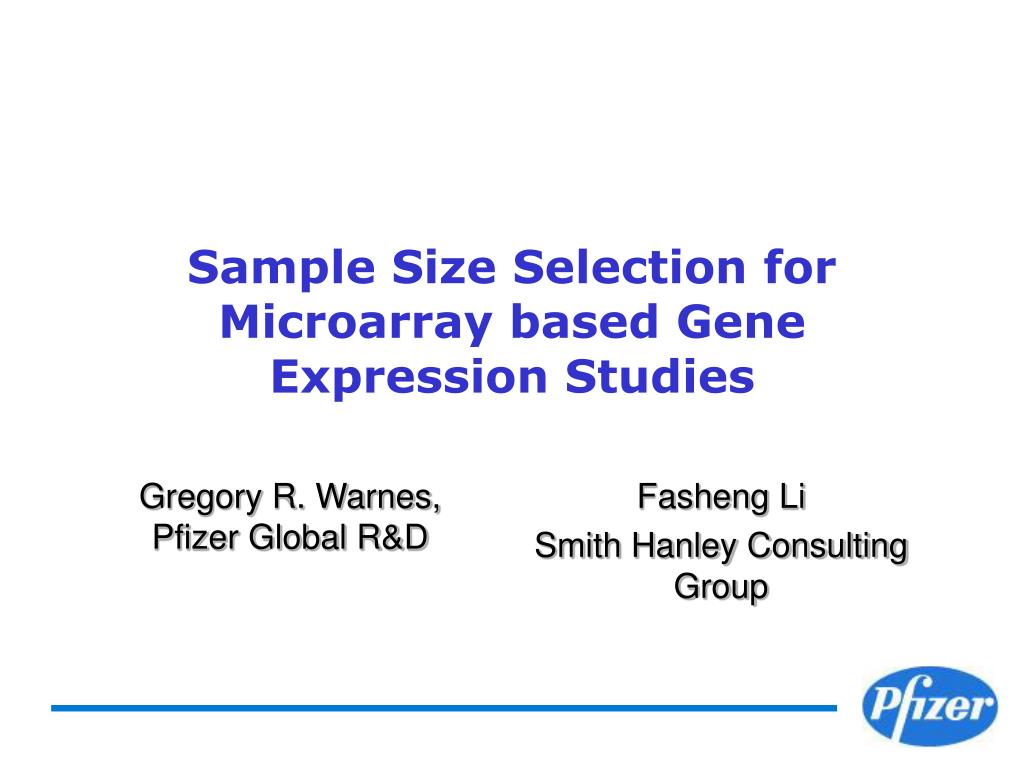 Sample Size Selection for Microarray based Gene Expression Studies

Gregory R. Warnes, Pfizer Global R&D

Fasheng Li
Smith Hanley Consulting Group

Pfizer